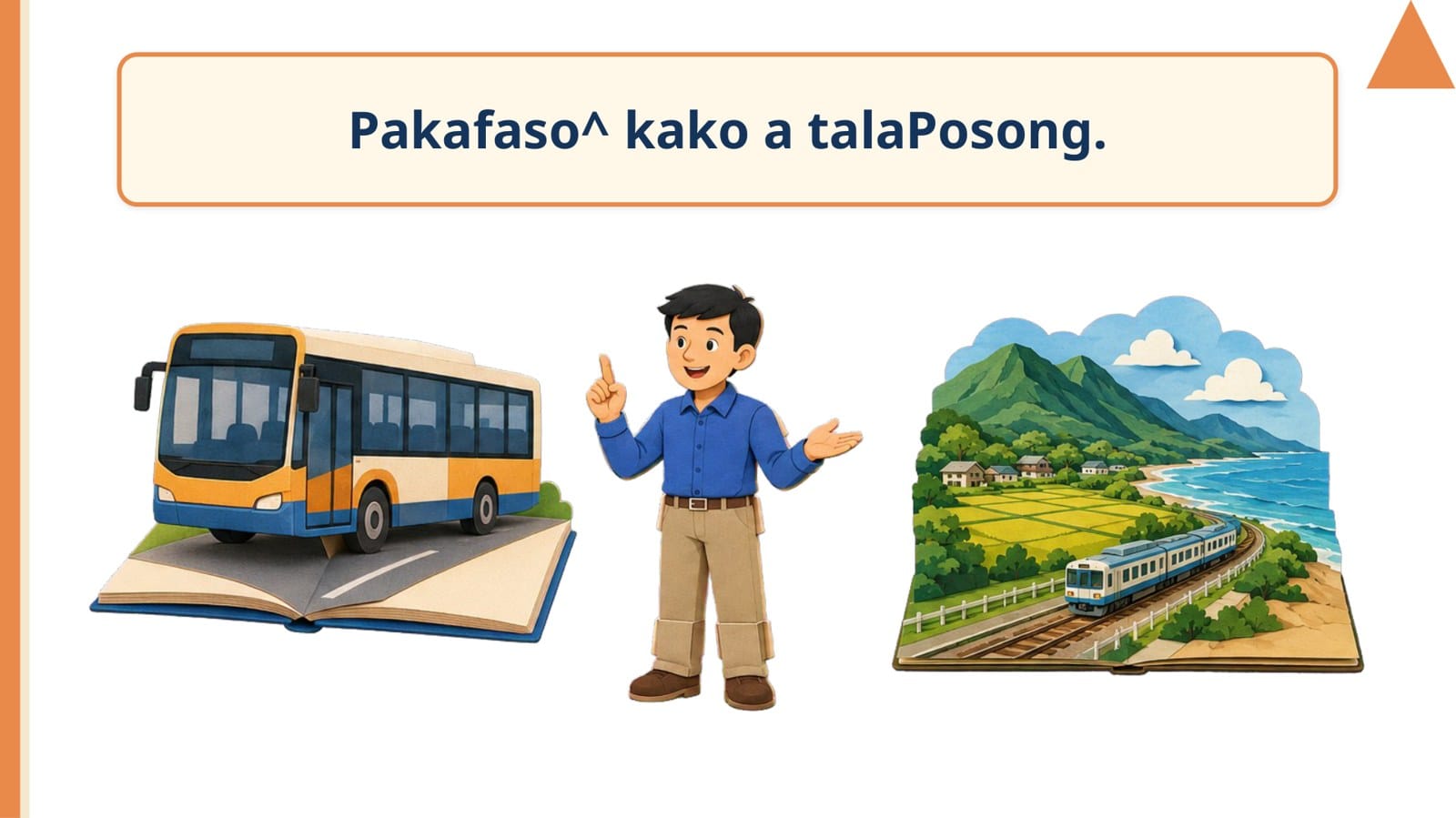 Pakafaso^ kako a talaPosong.